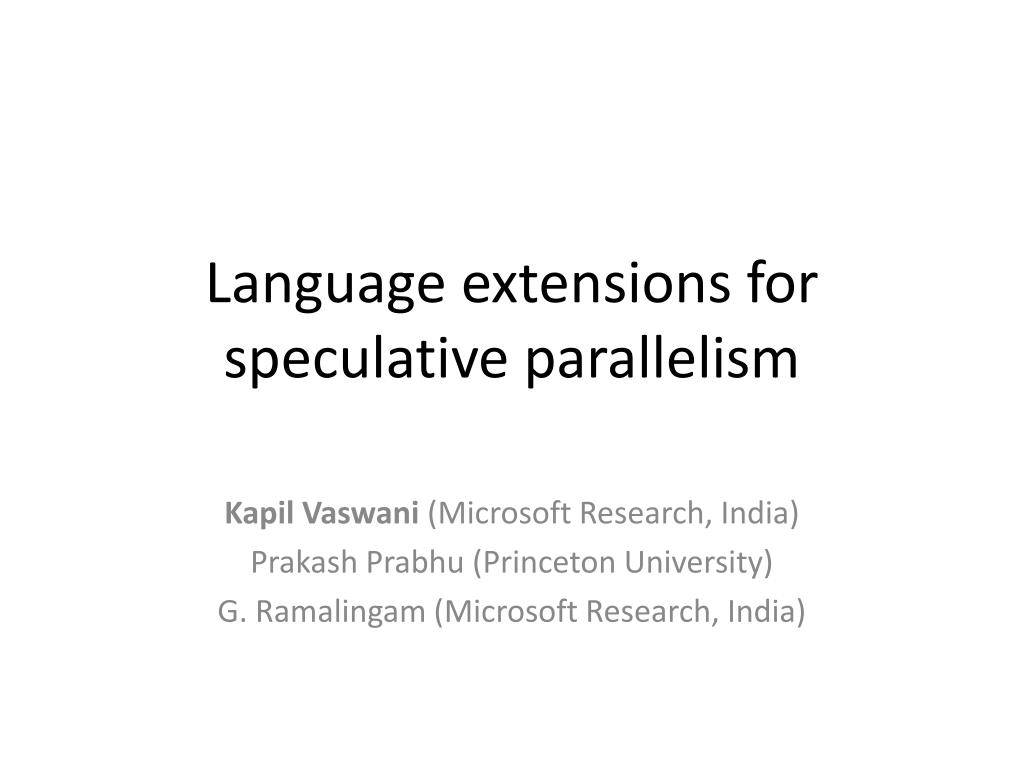 Language extensions for speculative parallelism

Kapil Vaswani (Microsoft Research, India)
Prakash Prabhu (Princeton University)
G. Ramalingam (Microsoft Research, India)